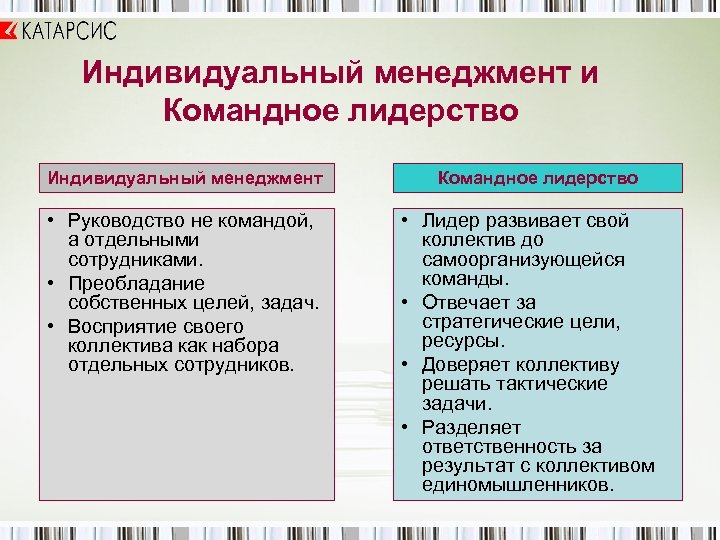 КАТАРСИС

Индивидуальный менеджмент и Командное лидерство

Индивидуальный менеджмент

• Руководство не командой, а отдельными сотрудниками.
• Преобладание собственных целей, задач.
• Восприятие своего коллектива как набора отдельных сотрудников.

Командное лидерство

• Лидер развивает свой коллектив до самоорганизующейся команды.
• Отвечает за стратегические цели, ресурсы.
• Доверяет коллективу решать тактические задачи.
• Разделяет ответственность за результат с коллективом единомышленников.